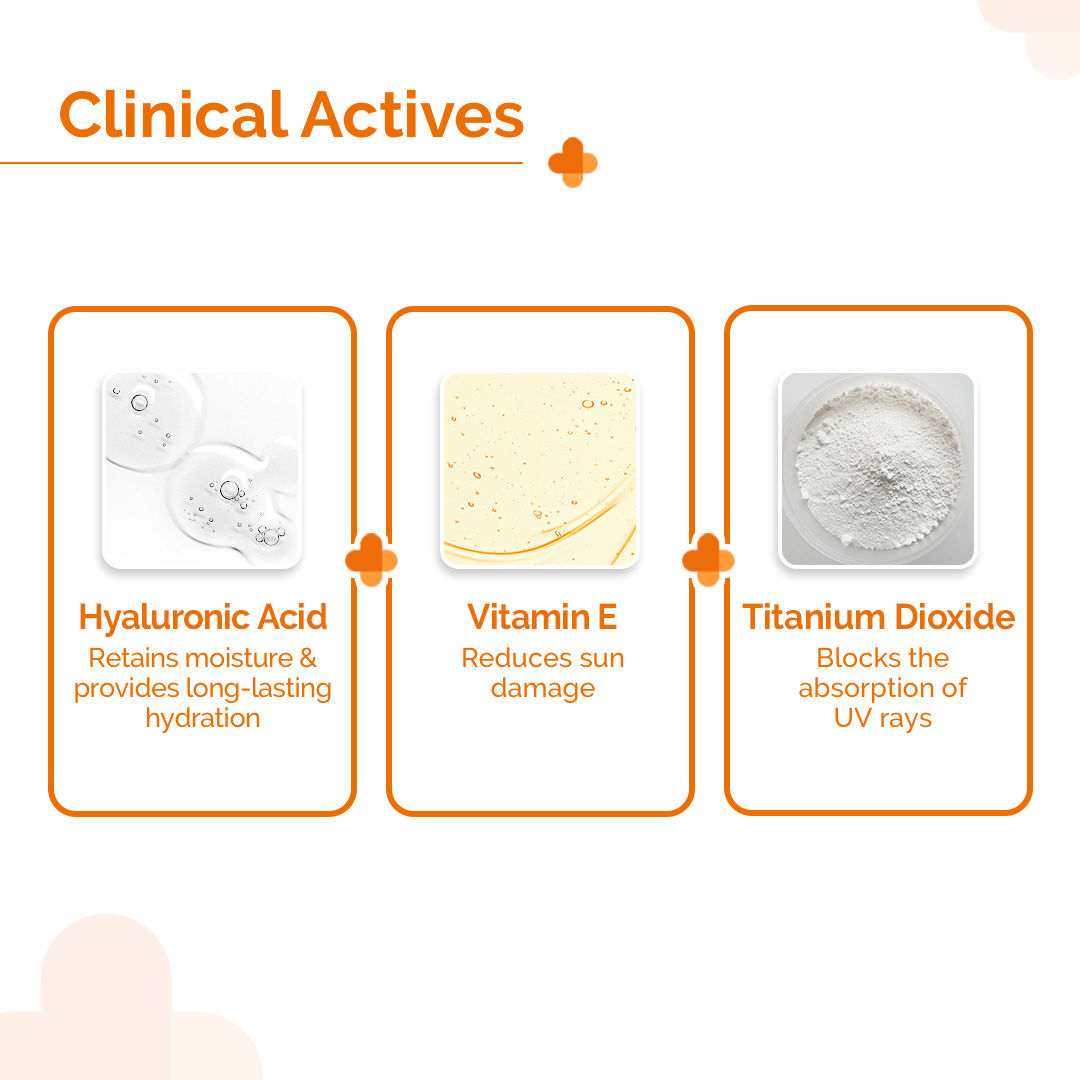 Clinical Actives

Hyaluronic Acid
Retains moisture & provides long-lasting hydration

Vitamin E
Reduces sun damage

Titanium Dioxide
Blocks the absorption of UV rays